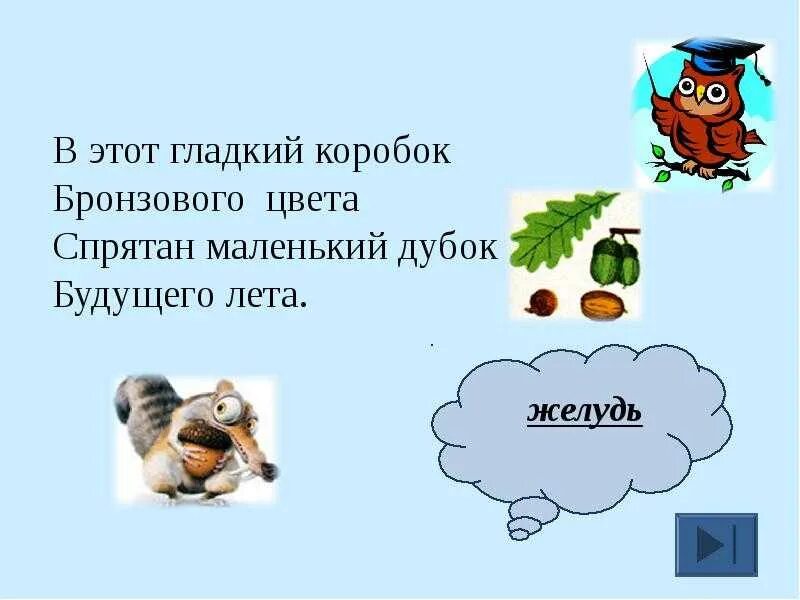 В этот гладкий коробок
Бронзового цвета
Спрятан маленький дубок
Будущего лета.

желудь